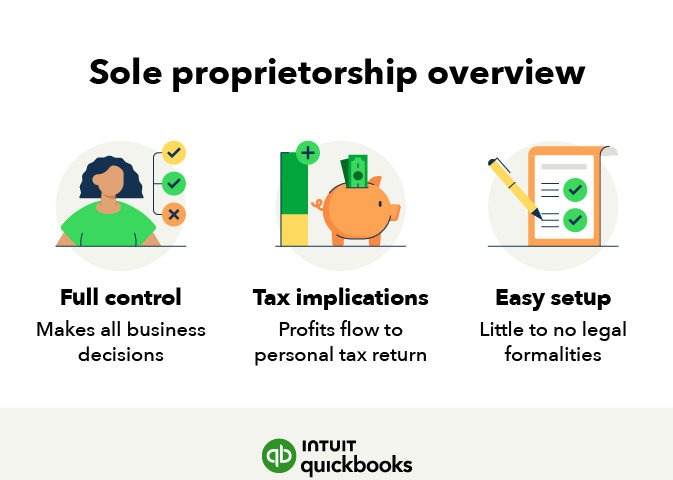 Sole proprietorship overview

Full control
Makes all business decisions

Tax implications
Profits flow to personal tax return

Easy setup
Little to no legal formalities

INTUIT quickbooks